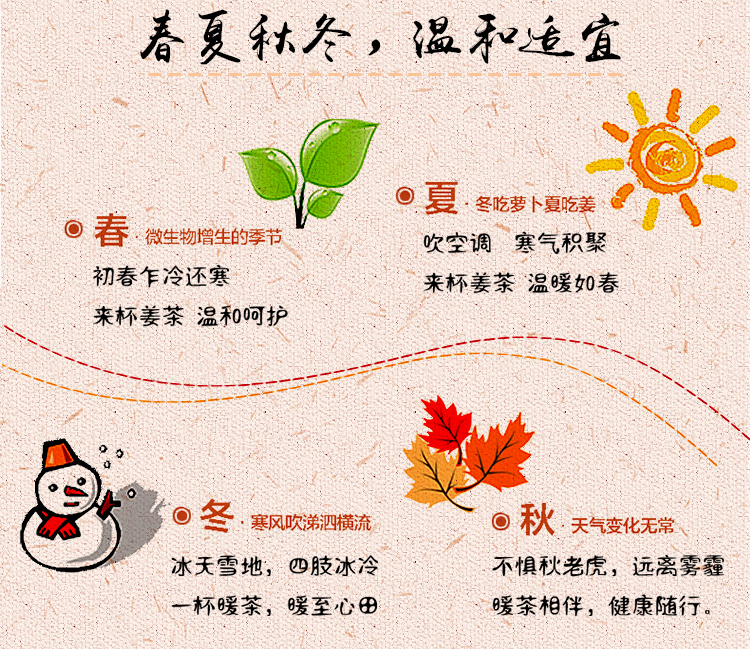 春夏秋冬，温和适宜

春 · 微生物增生的季节
初春乍冷还寒
来杯姜茶 温和呵护

夏 · 冬吃萝卜夏吃姜
吹空调 寒气积聚
来杯姜茶 温暖如春

冬 · 寒风吹涕泗横流
冰天雪地，四肢冰冷
一杯暖茶，暖至心田

秋 · 天气变化无常
不惧秋老虎，远离雾霾
暖茶相伴，健康随行。